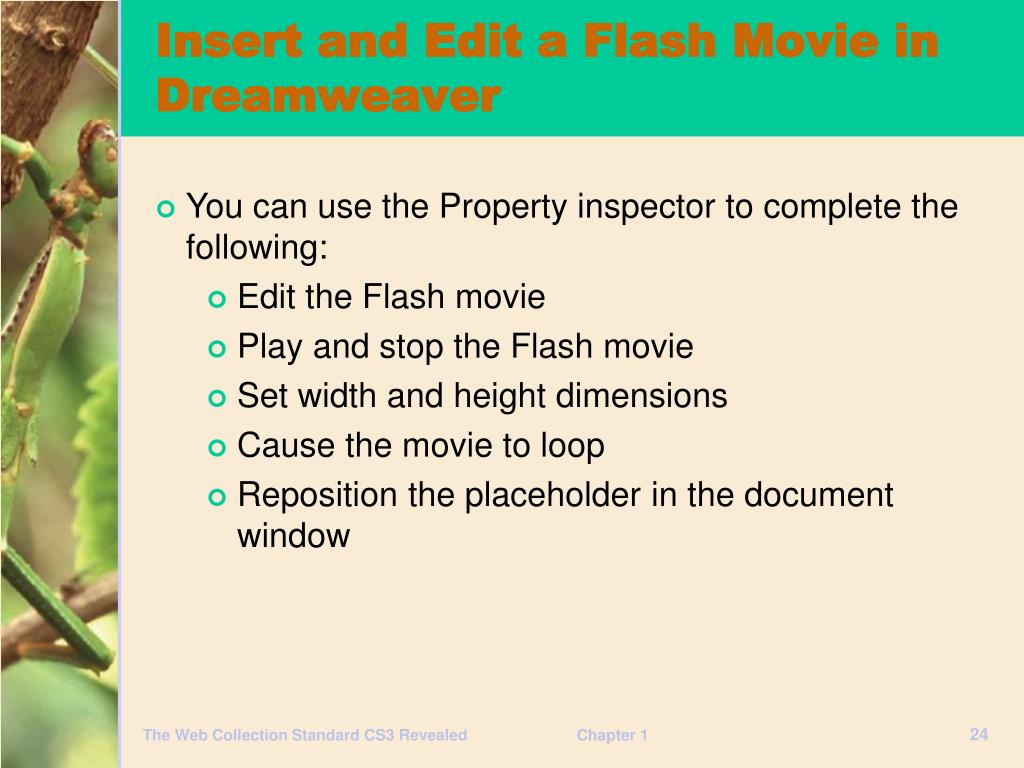 Insert and Edit a Flash Movie in Dreamweaver

You can use the Property inspector to complete the following:
Edit the Flash movie
Play and stop the Flash movie
Set width and height dimensions
Cause the movie to loop
Reposition the placeholder in the document window

The Web Collection Standard CS3 Revealed
Chapter 1
24